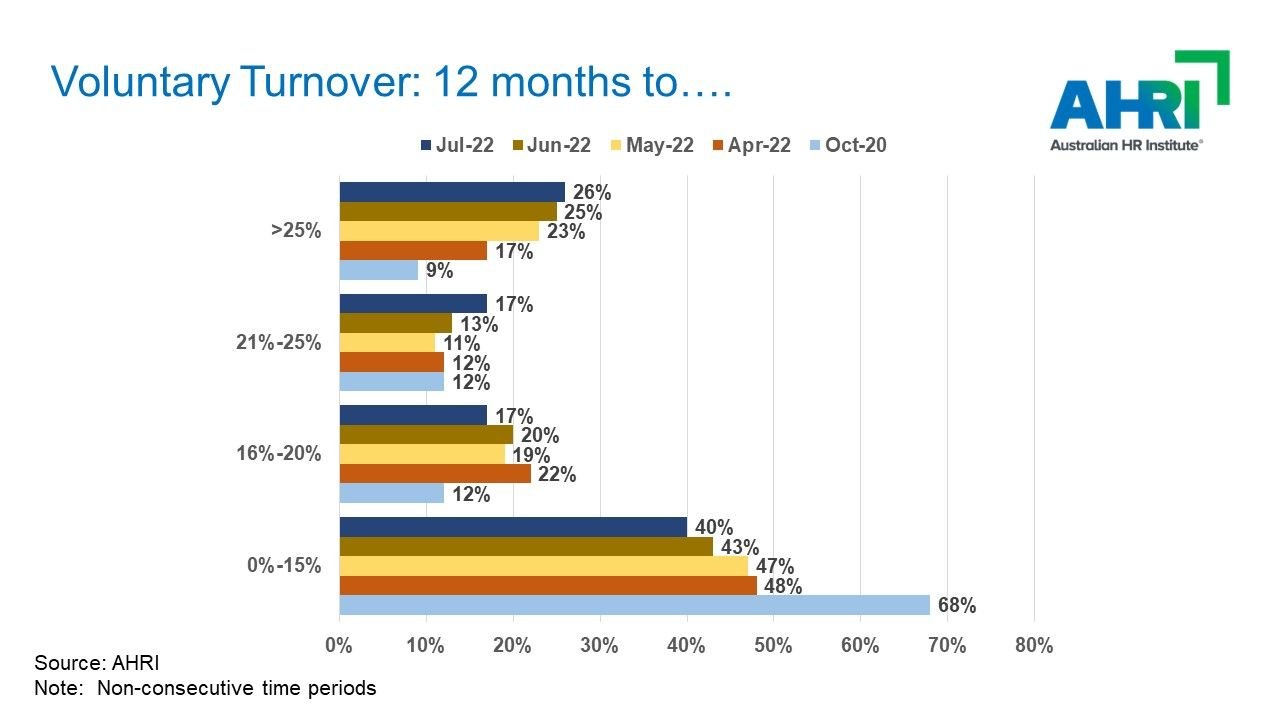 Voluntary Turnover: 12 months to….

AHRI
Australian HR Institute®

Jul-22 Jun-22 May-22 Apr-22 Oct-20

>25%
26%
25%
23%
17%
9%

21%-25%
17%
13%
11%
12%
12%

16%-20%
17%
20%
19%
22%
12%

0%-15%
40%
43%
47%
48%
68%

0% 10% 20% 30% 40% 50% 60% 70% 80%

Source: AHRI
Note: Non-consecutive time periods